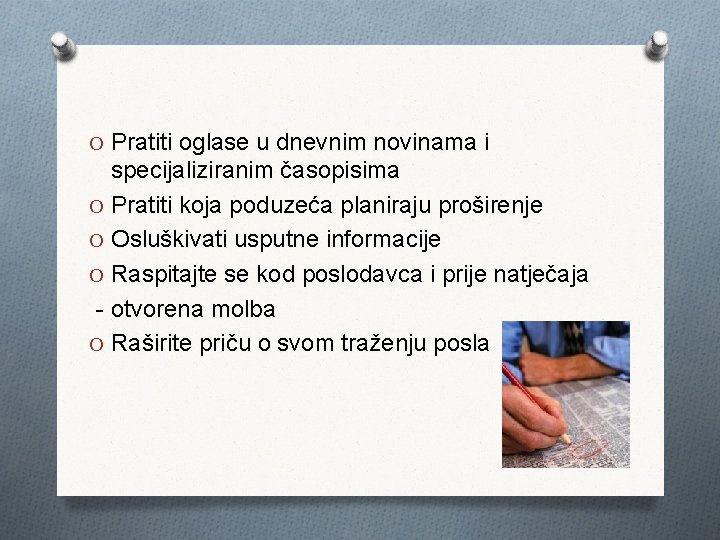 O Pratiti oglase u dnevnim novinama i specijaliziranim časopisima
O Pratiti koja poduzeća planiraju proširenje
O Osluškivati usputne informacije
O Raspitajte se kod poslodavca i prije natječaja
- otvorena molba
O Raširite priču o svom traženju posla